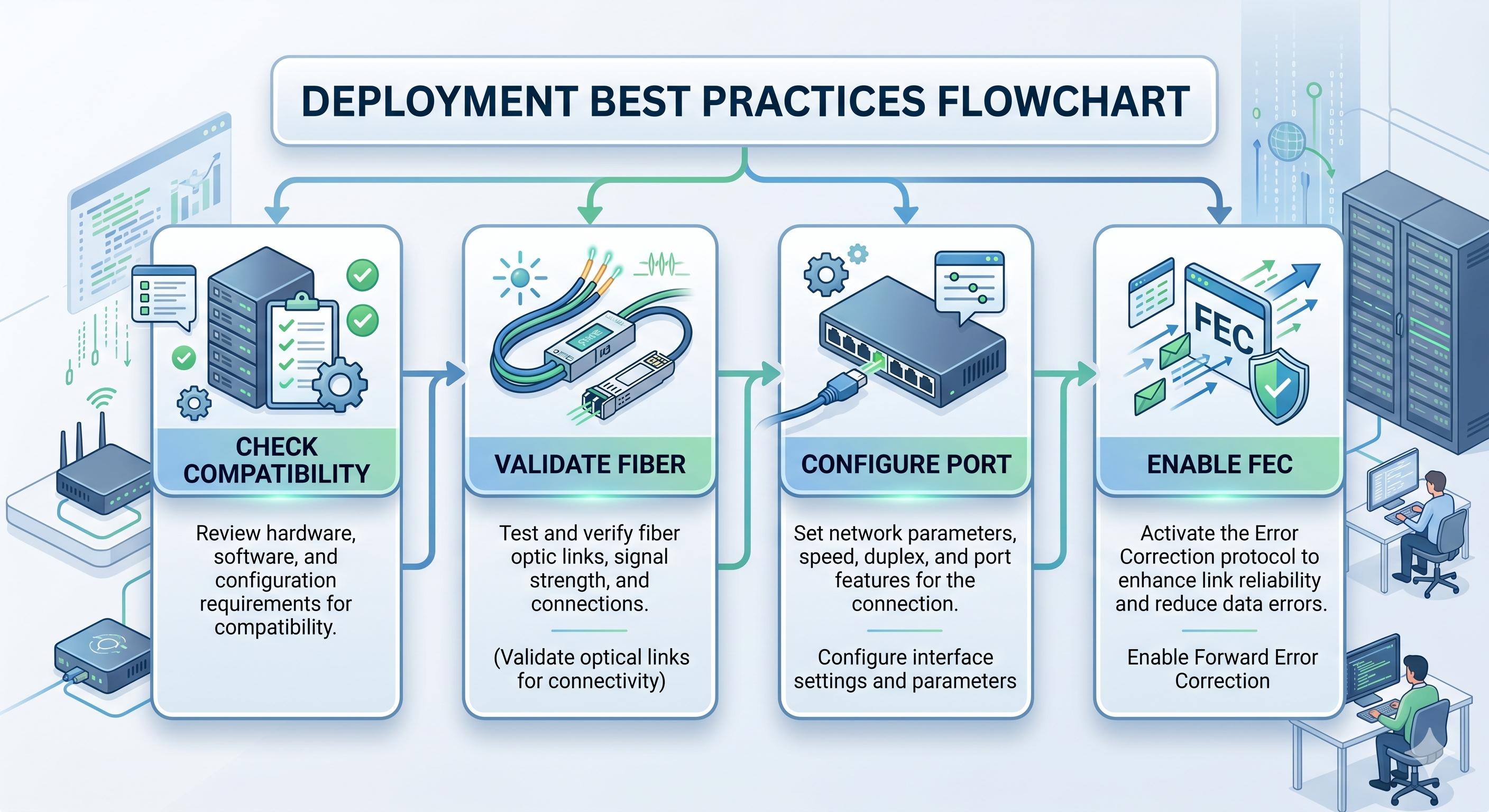 DEPLOYMENT BEST PRACTICES FLOWCHART

CHECK COMPATIBILITY

Review hardware, software, and configuration requirements for compatibility.

VALIDATE FIBER

Test and verify fiber optic links, signal strength, and connections.

(Validate optical links for connectivity)

CONFIGURE PORT

Set network parameters, speed, duplex, and port features for the connection.

Configure interface settings and parameters

FEC

ENABLE FEC

Activate the Error Correction protocol to enhance link reliability and reduce data errors.

Enable Forward Error Correction